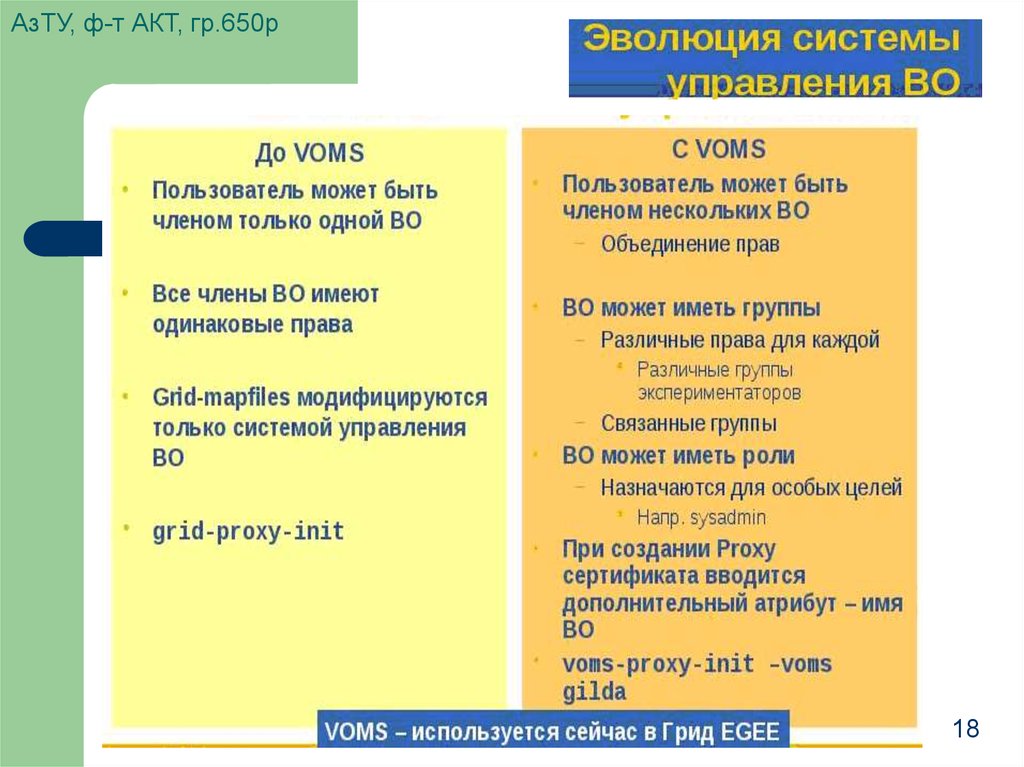 АзТУ, ф-т АКТ, гр.650р

Эволюция системы управления ВО

До VOMS

• Пользователь может быть членом только одной ВО

• Все члены ВО имеют одинаковые права

• Grid-mapfiles модифицируются только системой управления ВО

• grid-proxy-init

С VOMS

• Пользователь может быть членом нескольких ВО
– Объединение прав

• ВО может иметь группы
– Различные права для каждой
• Различные группы экспериментаторов
– Связанные группы

• ВО может иметь роли
– Назначаются для особых целей
• Напр. sysadmin

• При создании Proxy сертификата вводится дополнительный атрибут – имя ВО

• voms-proxy-init -voms gilda

VOMS – используется сейчас в Грид EGEE

18